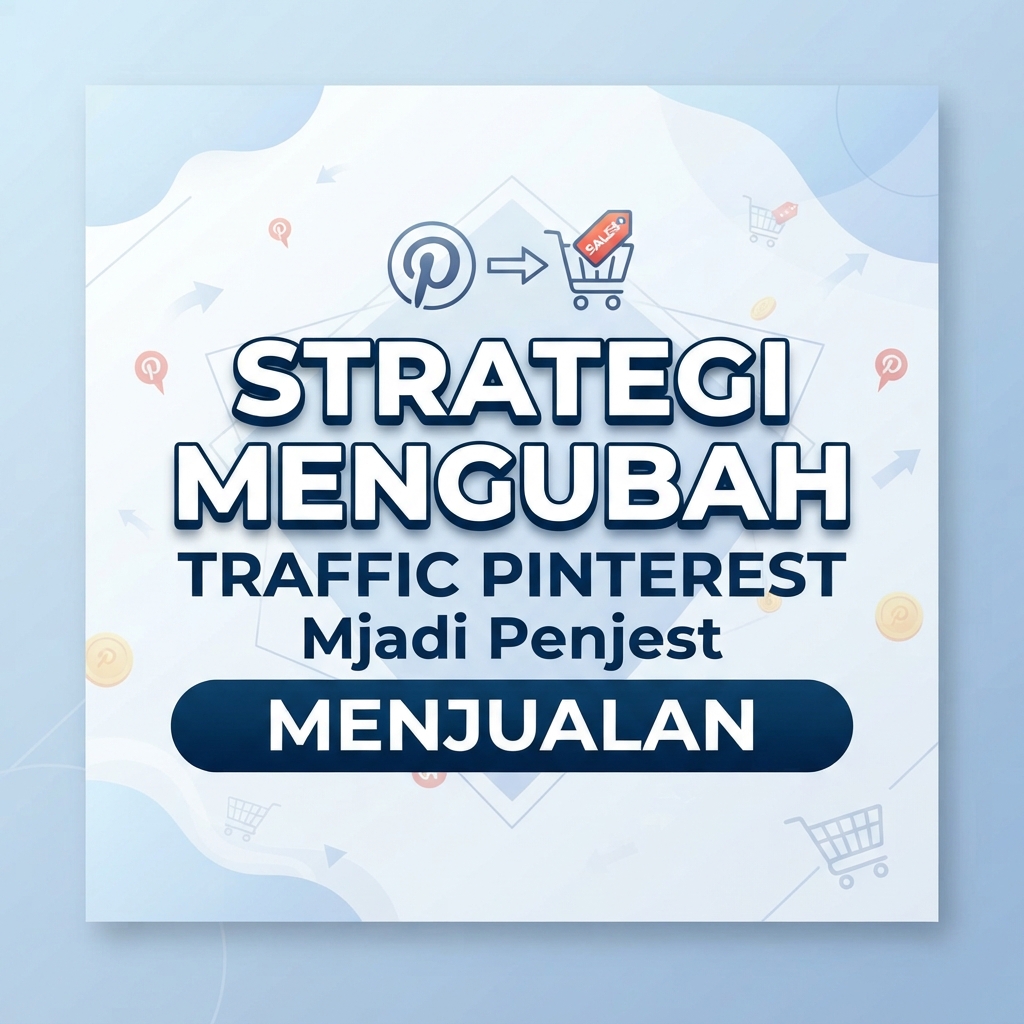 SALES

STRATEGI MENGUBAH
TRAFFIC PINTEREST
Mjadi Penjest
MENJUALAN